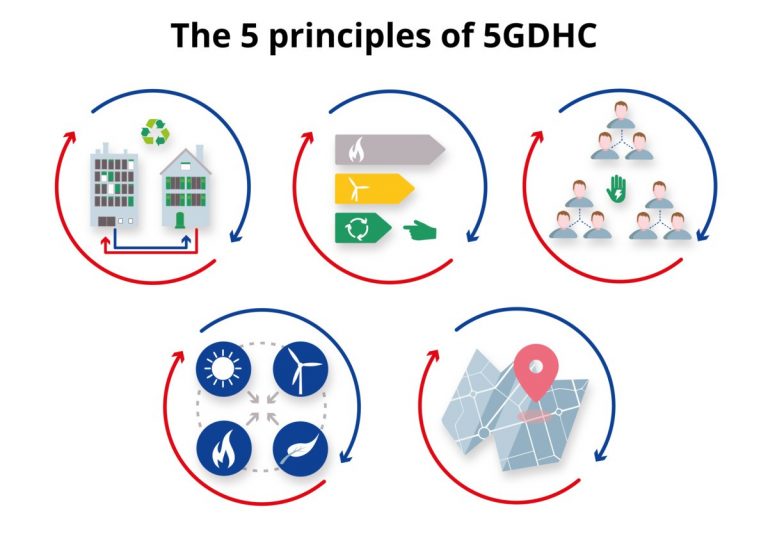 The 5 principles of 5GDHC